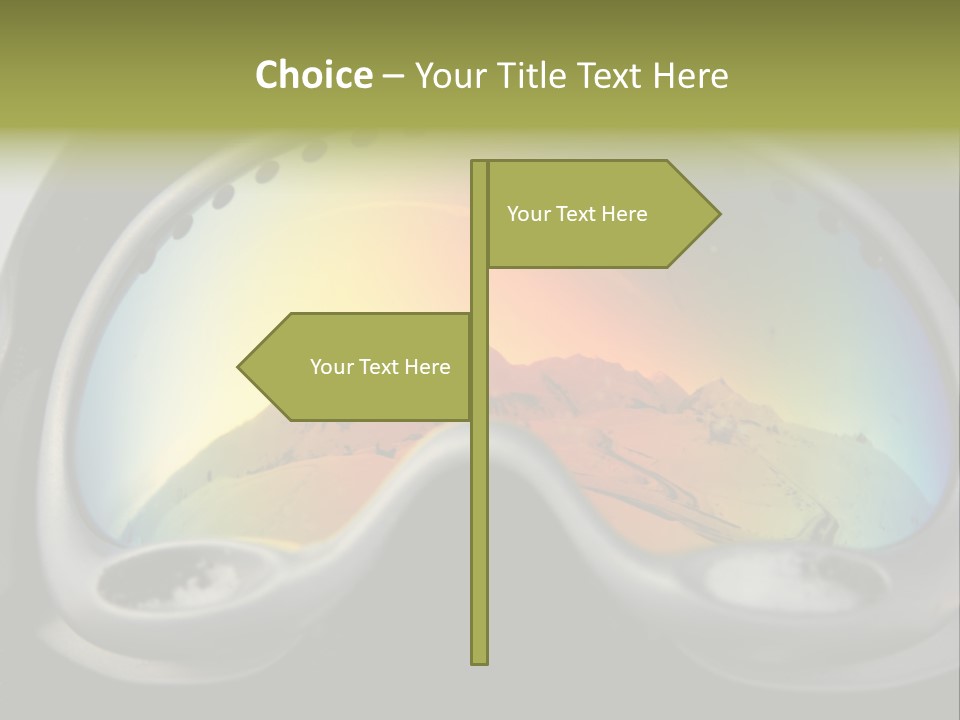 Choice – Your Title Text Here

Your Text Here

Your Text Here